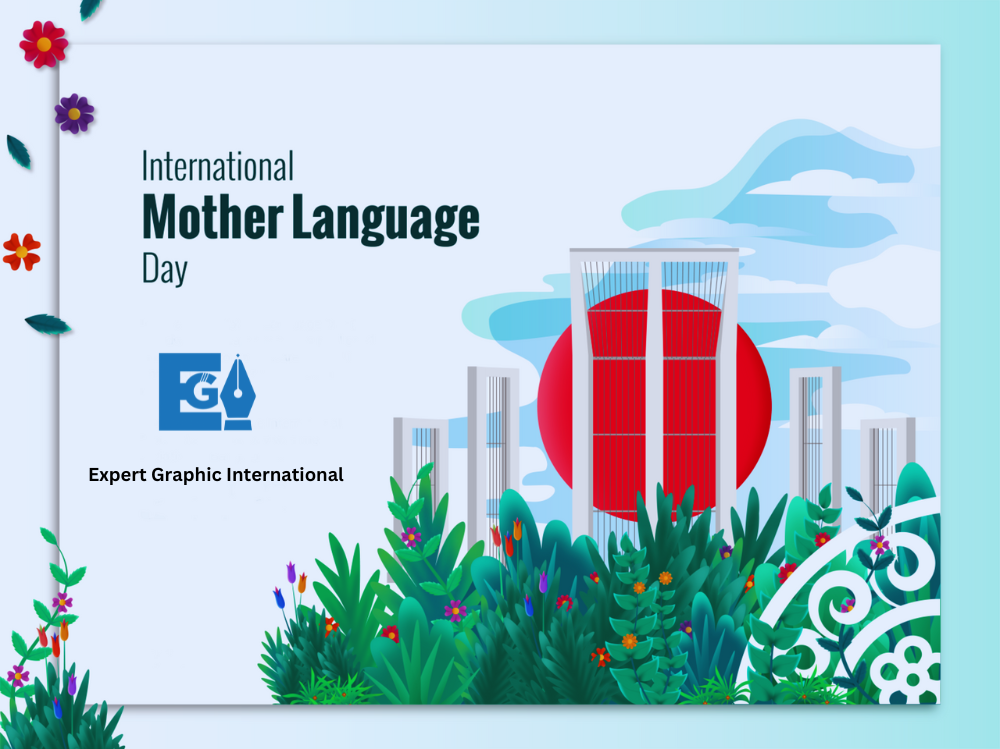 International
Mother Language
Day

EG

Expert Graphic International